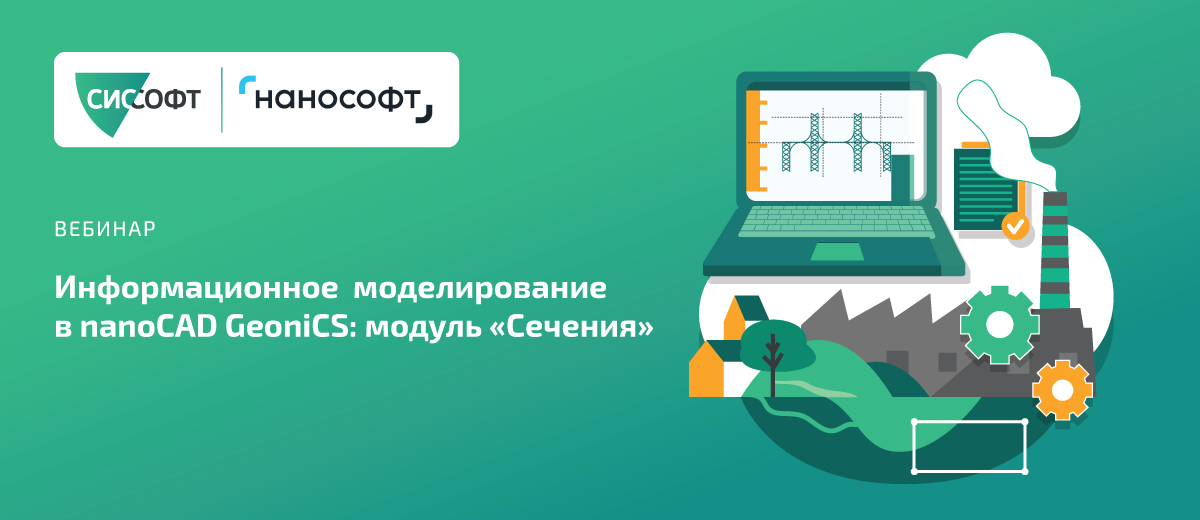 СИССОФТ

НАНОСОФТ

ВЕБИНАР

Информационное моделирование в nanoCAD GeoniCS: модуль «Сечения»